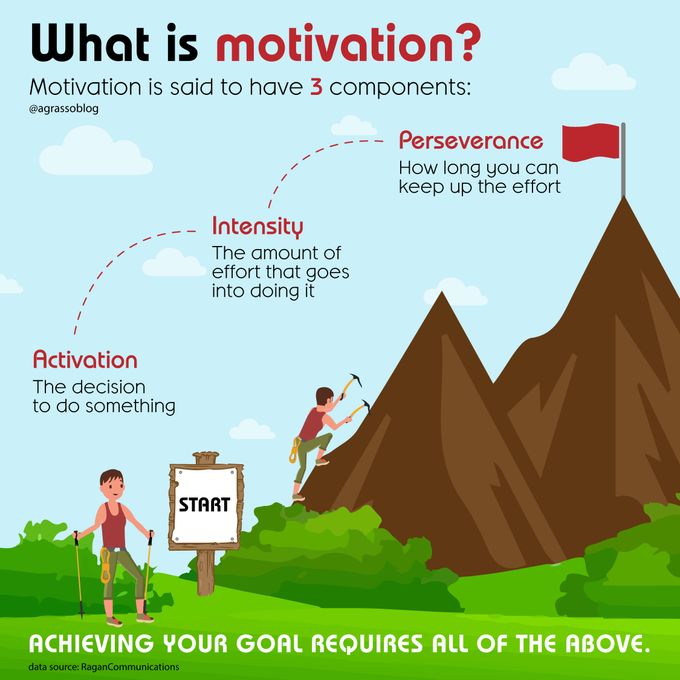 What is motivation?

Motivation is said to have 3 components:

@agrassoblog

Perseverance

How long you can keep up the effort

Intensity

The amount of effort that goes into doing it

Activation

The decision to do something

START

ACHIEVING YOUR GOAL REQUIRES ALL OF THE ABOVE.

data source: RaganCommunications